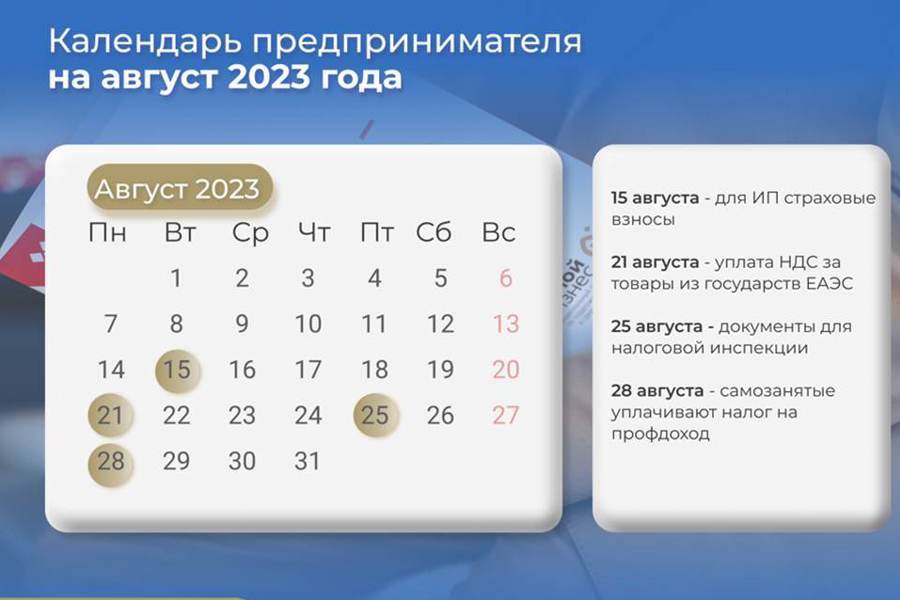 Календарь предпринимателя
на август 2023 года

Август 2023

| Пн | Вт | Ср | Чт | Пт | Сб | Вс |
|---|---|---|---|---|---|---|
| | 1 | 2 | 3 | 4 | 5 | 6 |
| 7 | 8 | 9 | 10 | 11 | 12 | 13 |
| 14 | 15 | 16 | 17 | 18 | 19 | 20 |
| 21 | 22 | 23 | 24 | 25 | 26 | 27 |
| 28 | 29 | 30 | 31 | | | |

15 августа - для ИП страховые взносы

21 августа - уплата НДС за товары из государств ЕАЭС

25 августа - документы для налоговой инспекции

28 августа - самозанятые уплачивают налог на профдоход